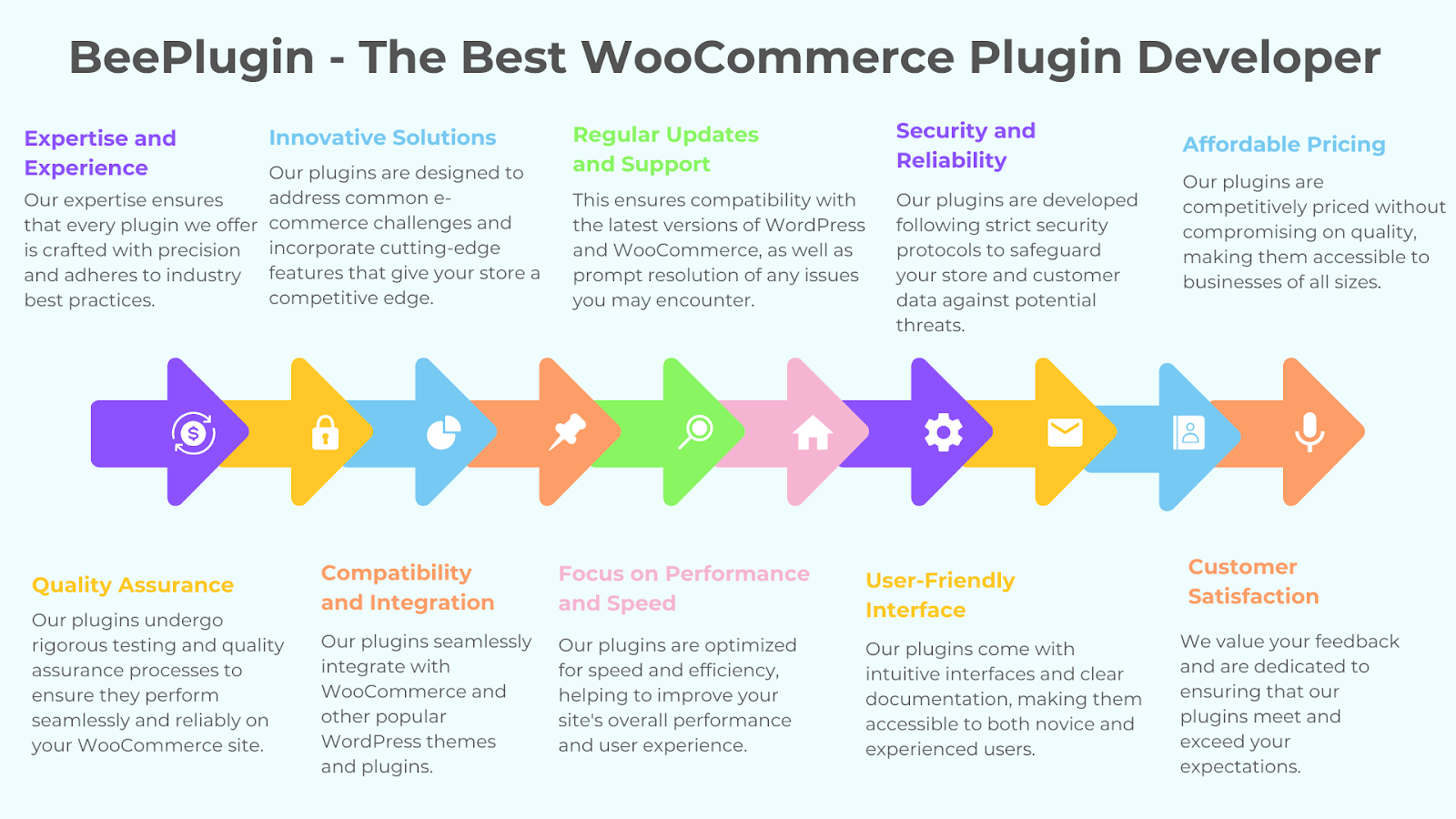 BeePlugin - The Best WooCommerce Plugin Developer

Expertise and Experience

Our expertise ensures that every plugin we offer is crafted with precision and adheres to industry best practices.

Innovative Solutions

Our plugins are designed to address common e-commerce challenges and incorporate cutting-edge features that give your store a competitive edge.

Regular Updates and Support

This ensures compatibility with the latest versions of WordPress and WooCommerce, as well as prompt resolution of any issues you may encounter.

Security and Reliability

Our plugins are developed following strict security protocols to safeguard your store and customer data against potential threats.

Affordable Pricing

Our plugins are competitively priced without compromising on quality, making them accessible to businesses of all sizes.

Quality Assurance

Our plugins undergo rigorous testing and quality assurance processes to ensure they perform seamlessly and reliably on your WooCommerce site.

Compatibility and Integration

Our plugins seamlessly integrate with WooCommerce and other popular WordPress themes and plugins.

Focus on Performance and Speed

Our plugins are optimized for speed and efficiency, helping to improve your site's overall performance and user experience.

User-Friendly Interface

Our plugins come with intuitive interfaces and clear documentation, making them accessible to both novice and experienced users.

Customer Satisfaction

We value your feedback and are dedicated to ensuring that our plugins meet and exceed your expectations.